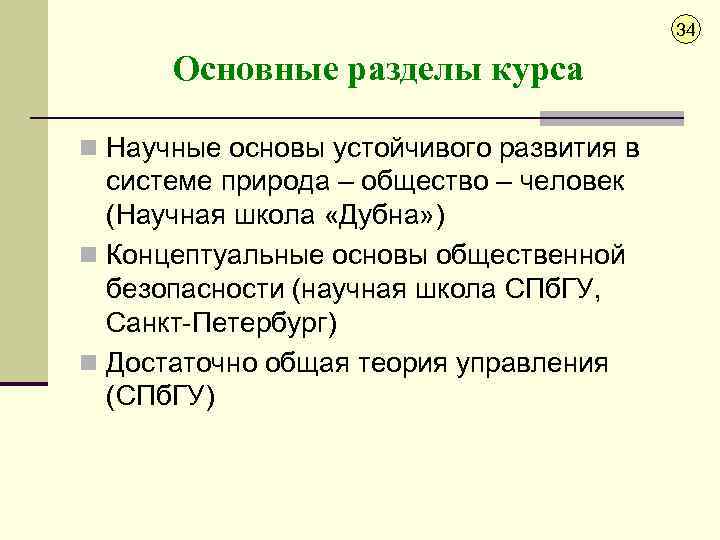 34

Основные разделы курса

Научные основы устойчивого развития в системе природа – общество – человек (Научная школа «Дубна»)

Концептуальные основы общественной безопасности (научная школа СПбГУ, Санкт-Петербург)

Достаточно общая теория управления (СПбГУ)